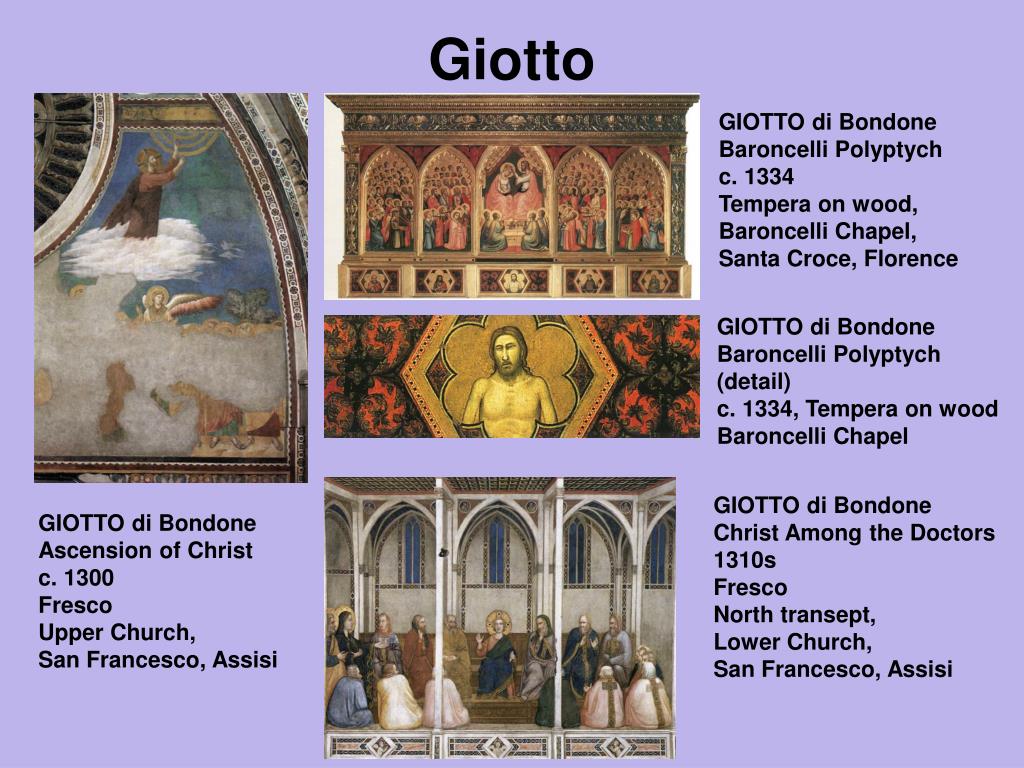 Giotto

GIOTTO di Bondone
Baroncelli Polyptych
c. 1334
Tempera on wood,
Baroncelli Chapel,
Santa Croce, Florence

GIOTTO di Bondone
Baroncelli Polyptych
(detail)
c. 1334, Tempera on wood
Baroncelli Chapel

GIOTTO di Bondone
Ascension of Christ
c. 1300
Fresco
Upper Church,
San Francesco, Assisi

GIOTTO di Bondone
Christ Among the Doctors
1310s
Fresco
North transept,
Lower Church,
San Francesco, Assisi